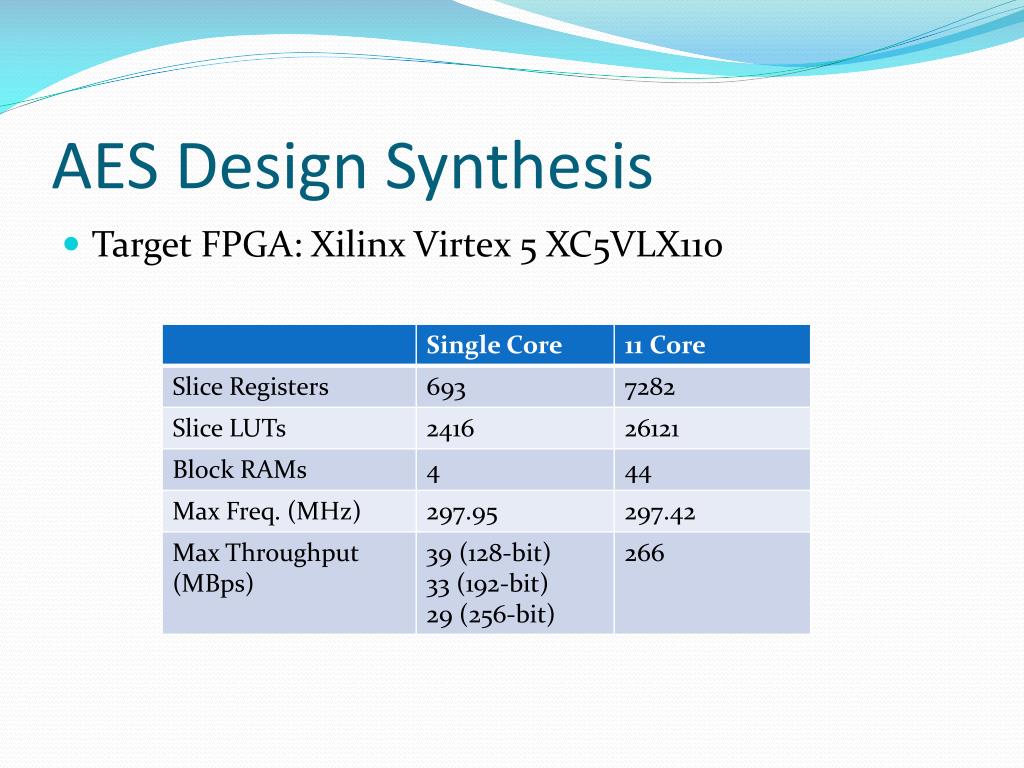 AES Design Synthesis

Target FPGA: Xilinx Virtex 5 XC5VLX110

| | Single Core | 11 Core |
|---|---|---|
| Slice Registers | 693 | 7282 |
| Slice LUTs | 2416 | 26121 |
| Block RAMs | 4 | 44 |
| Max Freq. (MHz) | 297.95 | 297.42 |
| Max Throughput (MBps) | 39 (128-bit) 33 (192-bit) 29 (256-bit) | 266 |